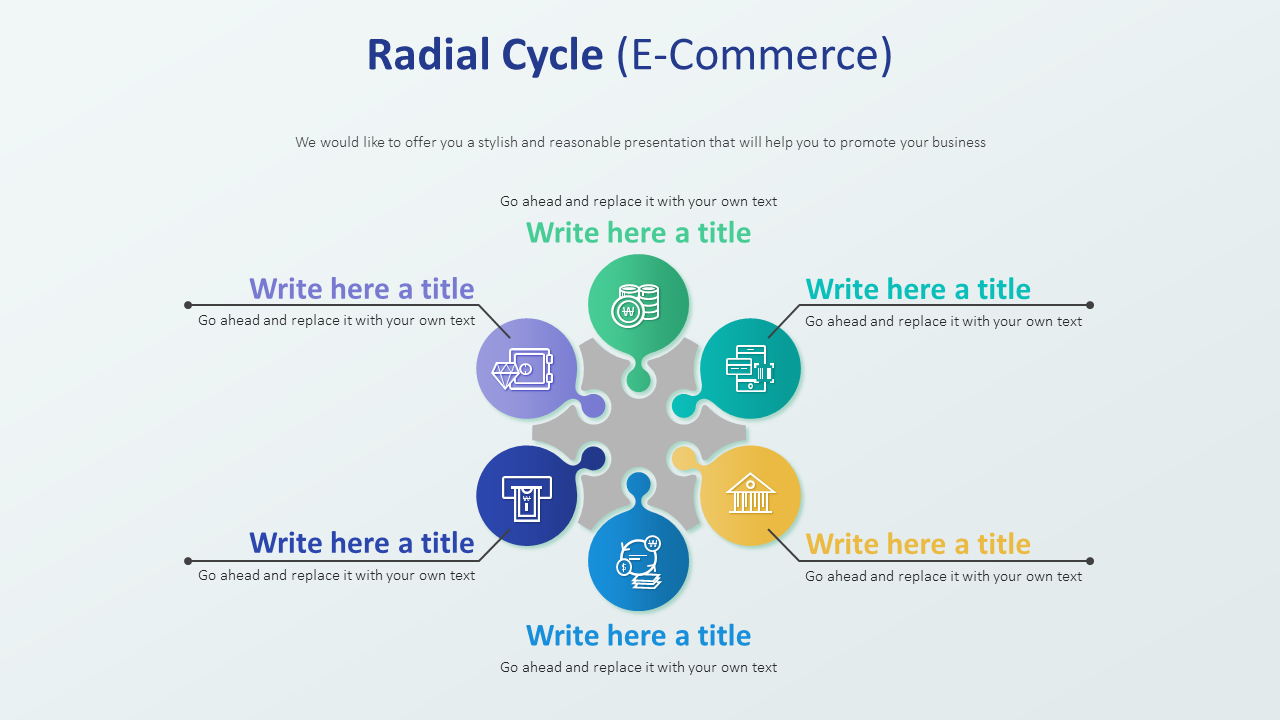 Radial Cycle (E-Commerce)

We would like to offer you a stylish and reasonable presentation that will help you to promote your business

Go ahead and replace it with your own text
Write here a title

Write here a title
Go ahead and replace it with your own text

Write here a title
Go ahead and replace it with your own text

Write here a title
Go ahead and replace it with your own text

Write here a title
Go ahead and replace it with your own text

Write here a title
Go ahead and replace it with your own text